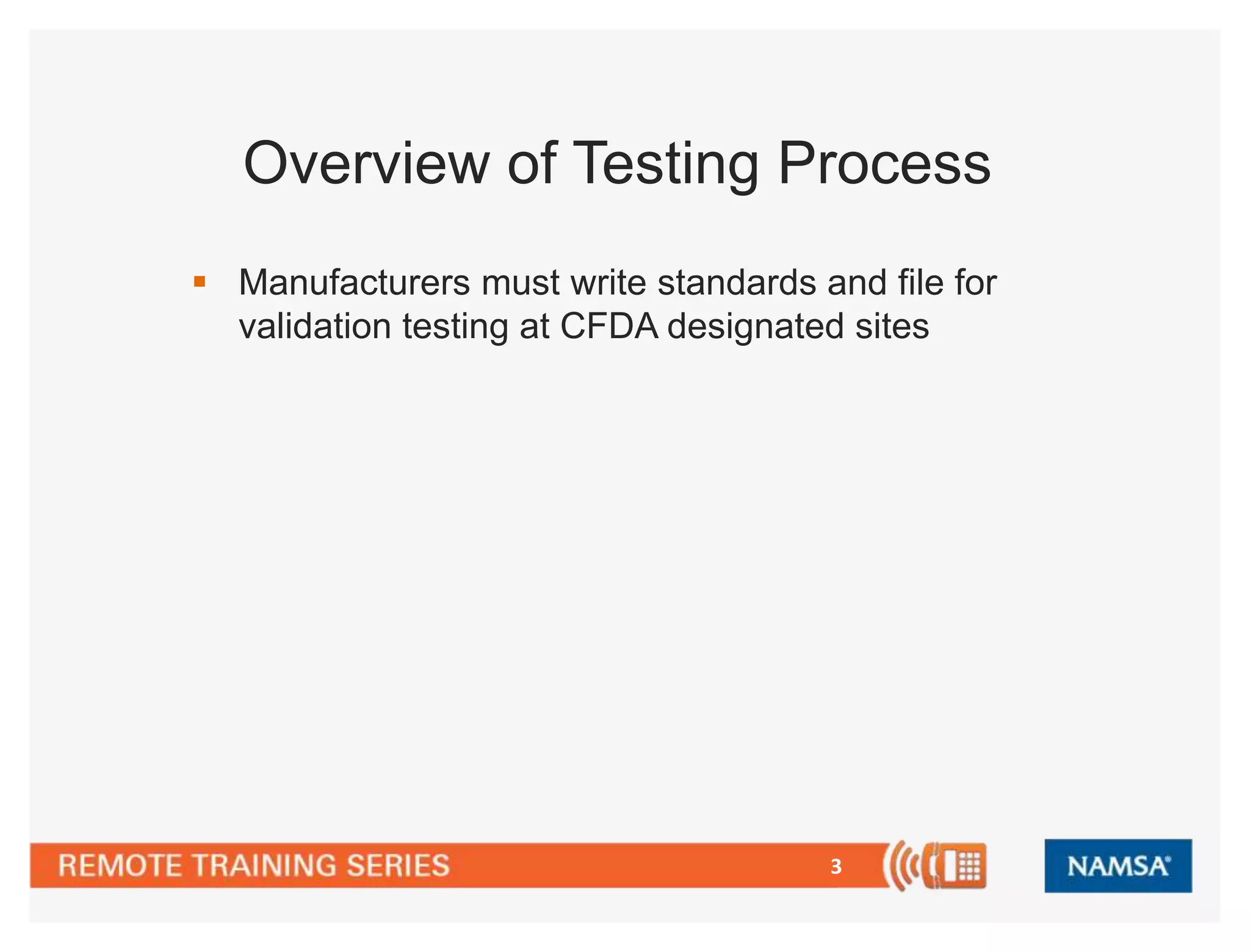 Overview of Testing Process

▪ Manufacturers must write standards and file for validation testing at CFDA designated sites

REMOTE TRAINING SERIES 3

NAMSA®